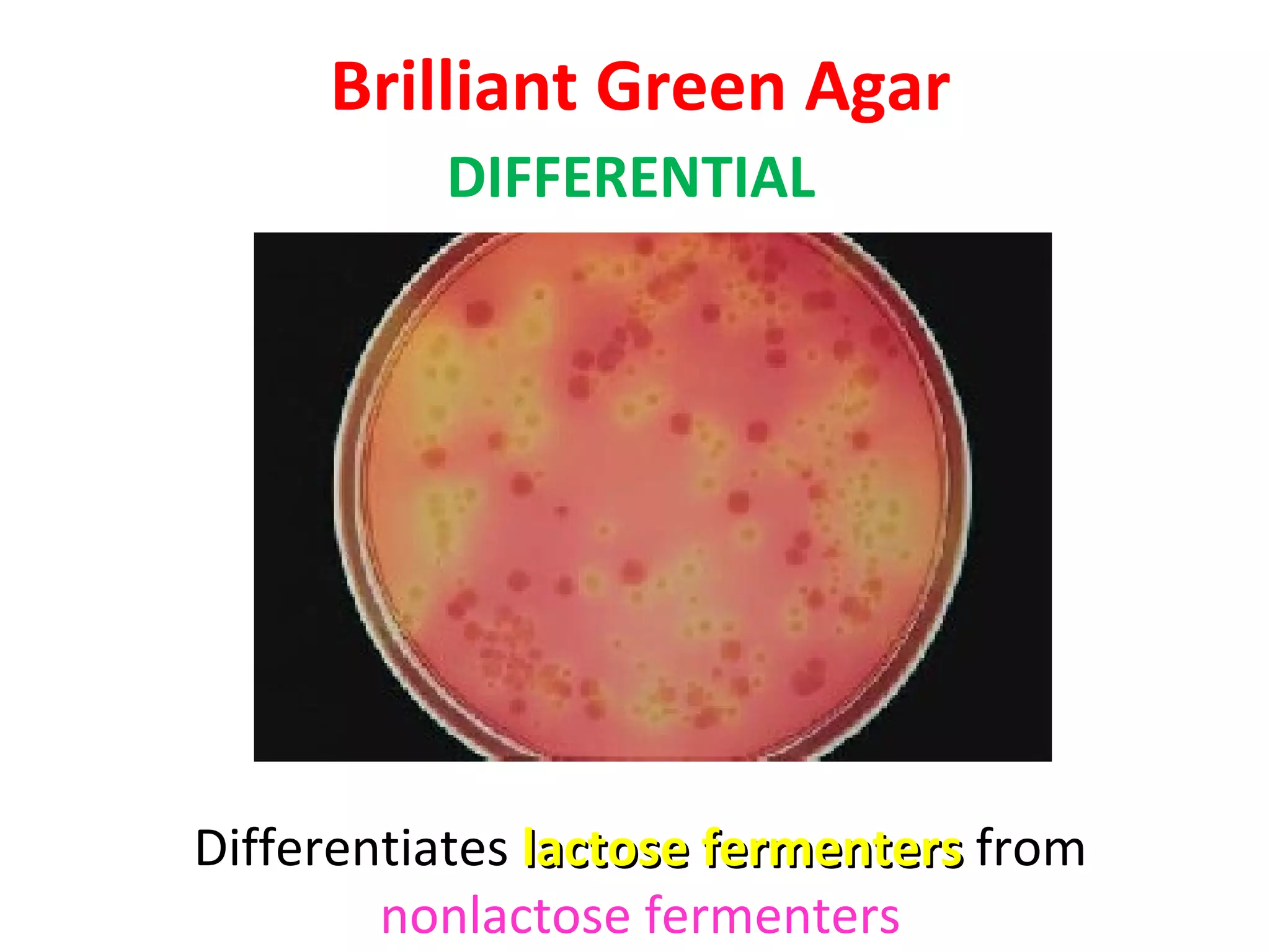 Brilliant Green Agar

DIFFERENTIAL

Differentiates lactose fermenters from nonlactose fermenters